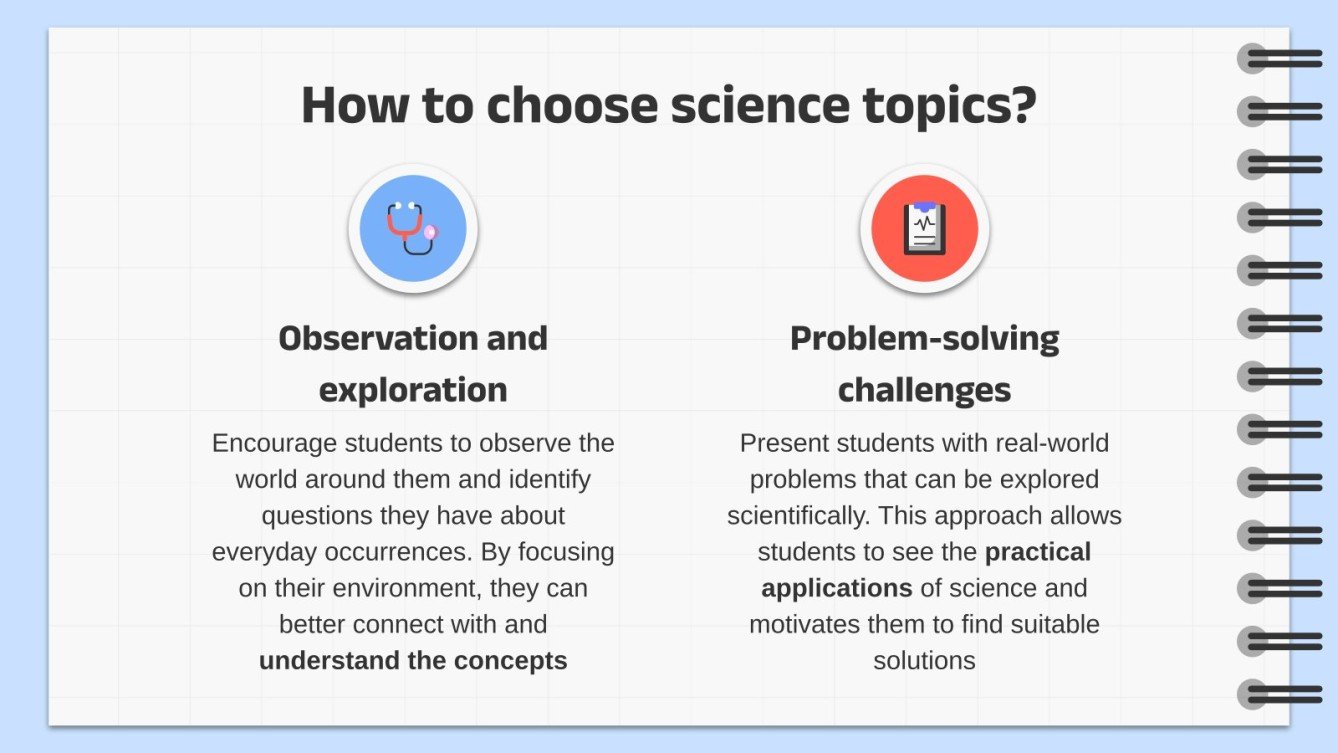 How to choose science topics?

Observation and exploration

Encourage students to observe the world around them and identify questions they have about everyday occurrences. By focusing on their environment, they can better connect with and understand the concepts

Problem-solving challenges

Present students with real-world problems that can be explored scientifically. This approach allows students to see the practical applications of science and motivates them to find suitable solutions